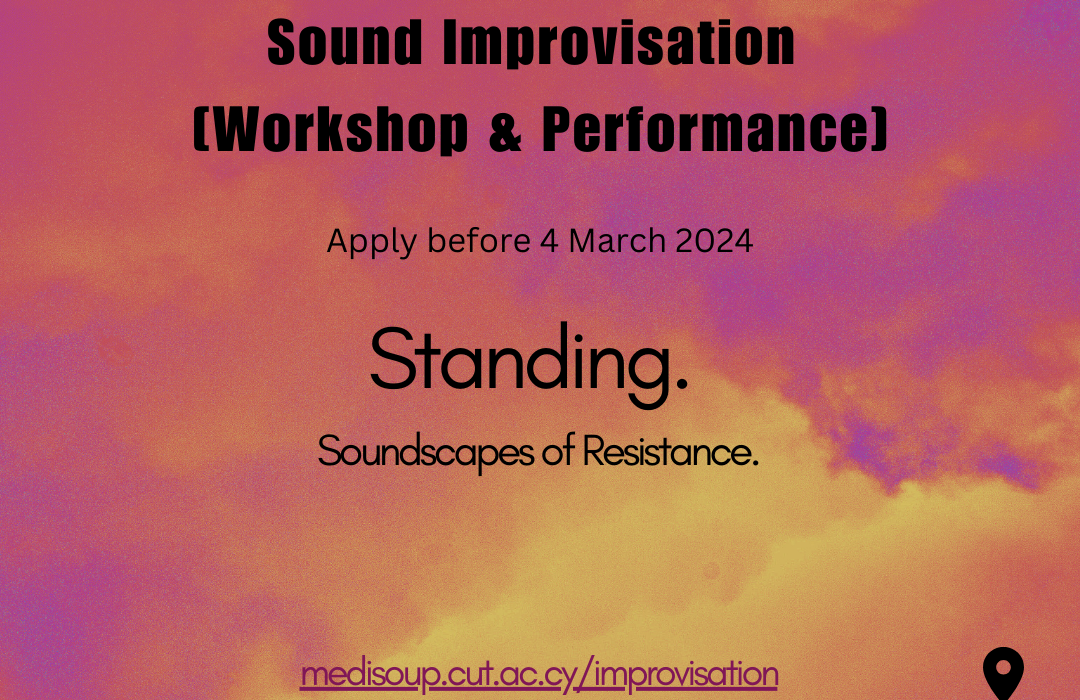 Sound Improvisation
(Workshop & Performance)

Apply before 4 March 2024

Standing.

Soundscapes of Resistance.

medisoup.cut.ac.cy/improvisation